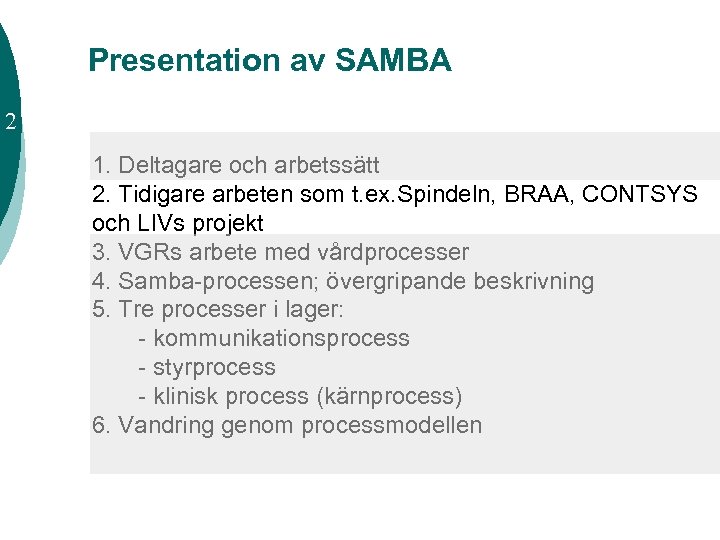 Presentation av SAMBA

2

1. Deltagare och arbetssätt
2. Tidigare arbeten som t.ex.Spindeln, BRAA, CONTSYS och LIVs projekt
3. VGRs arbete med vårdprocesser
4. Samba-processen; övergripande beskrivning
5. Tre processer i lager:
- kommunikationsprocess
- styrprocess
- klinisk process (kärnprocess)
6. Vandring genom processmodellen